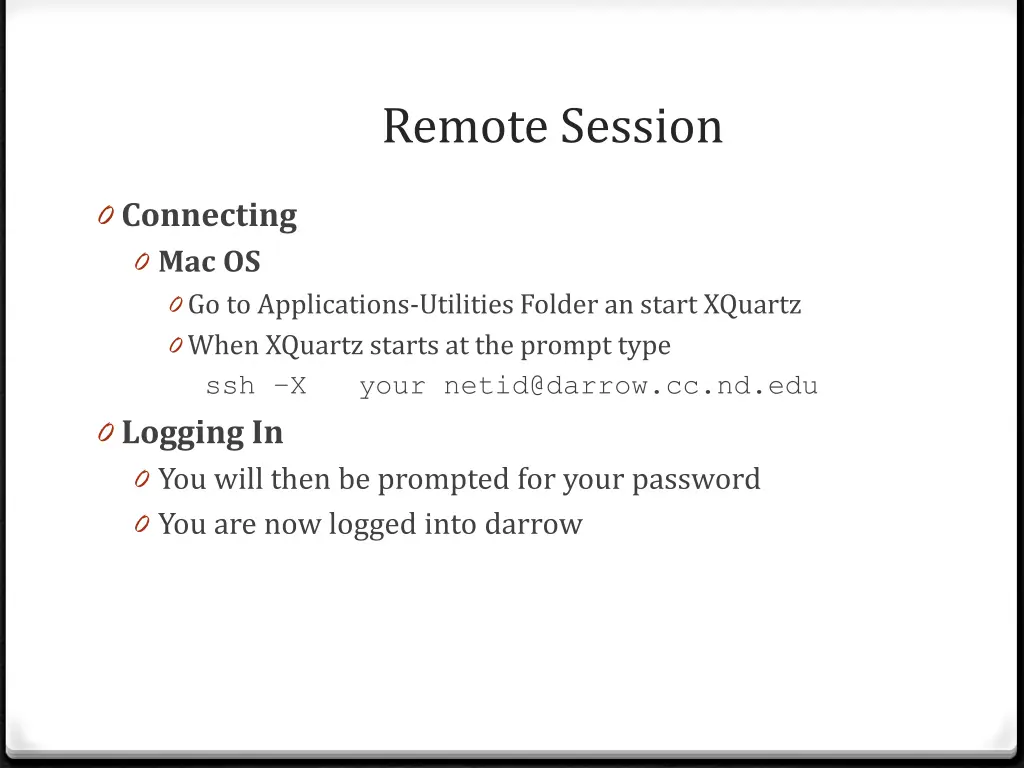 Remote Session

0 Connecting
0 Mac OS
0 Go to Applications-Utilities Folder an start XQuartz
0 When XQuartz starts at the prompt type
ssh –X your netid@darrow.cc.nd.edu
0 Logging In
0 You will then be prompted for your password
0 You are now logged into darrow